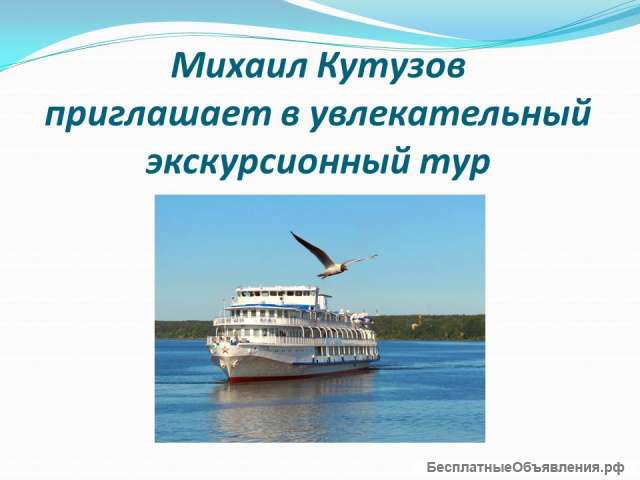 Михаил Кутузов приглашает в увлекательный экскурсионный тур

БесплатныеОбъявления.рф